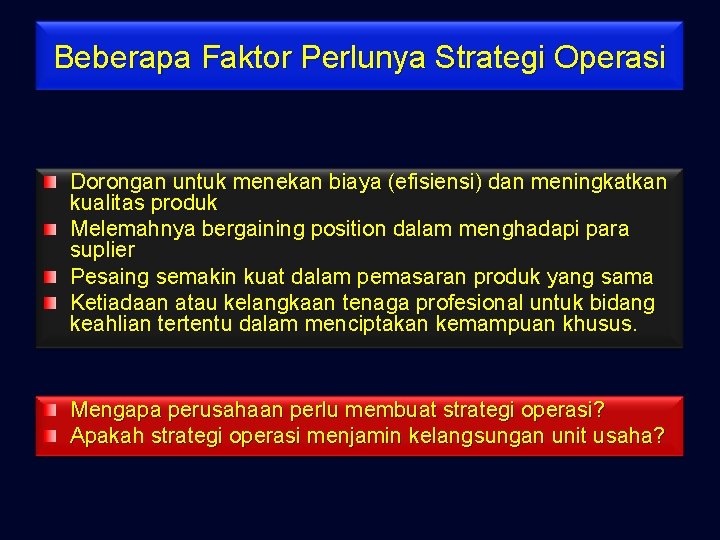 Beberapa Faktor Perlunya Strategi Operasi

Dorongan untuk menekan biaya (efisiensi) dan meningkatkan kualitas produk

Melemahnya bergaining position dalam menghadapi para suplier

Pesaing semakin kuat dalam pemasaran produk yang sama

Ketiadaan atau kelangkaan tenaga profesional untuk bidang keahlian tertentu dalam menciptakan kemampuan khusus.

Mengapa perusahaan perlu membuat strategi operasi?

Apakah strategi operasi menjamin kelangsungan unit usaha?